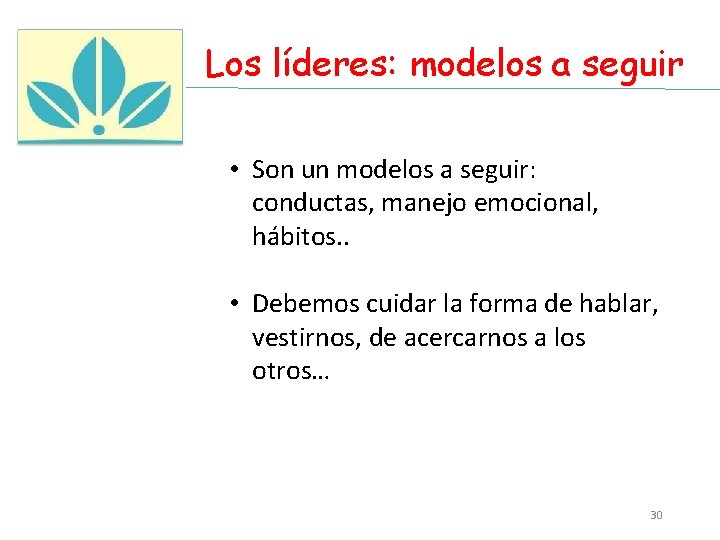 Los líderes: modelos a seguir

• Son un modelos a seguir: conductas, manejo emocional, hábitos..

• Debemos cuidar la forma de hablar, vestirnos, de acercarnos a los otros…

30